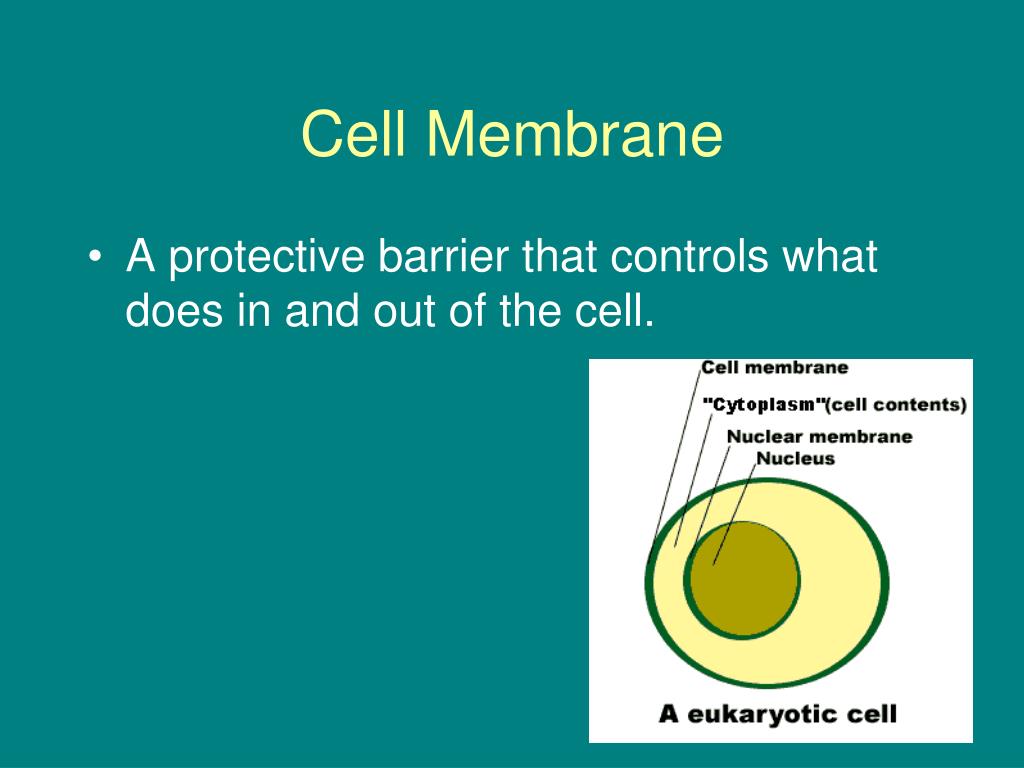 Cell Membrane

• A protective barrier that controls what does in and out of the cell.

Cell membrane
"Cytoplasm"(cell contents)
Nuclear membrane
Nucleus

A eukaryotic cell